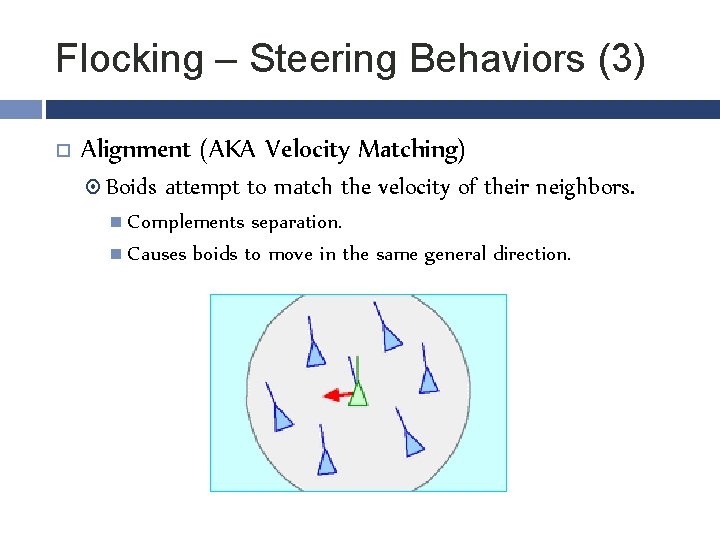 Flocking – Steering Behaviors (3)

Alignment (AKA Velocity Matching)

Boids attempt to match the velocity of their neighbors.

Complements separation.

Causes boids to move in the same general direction.